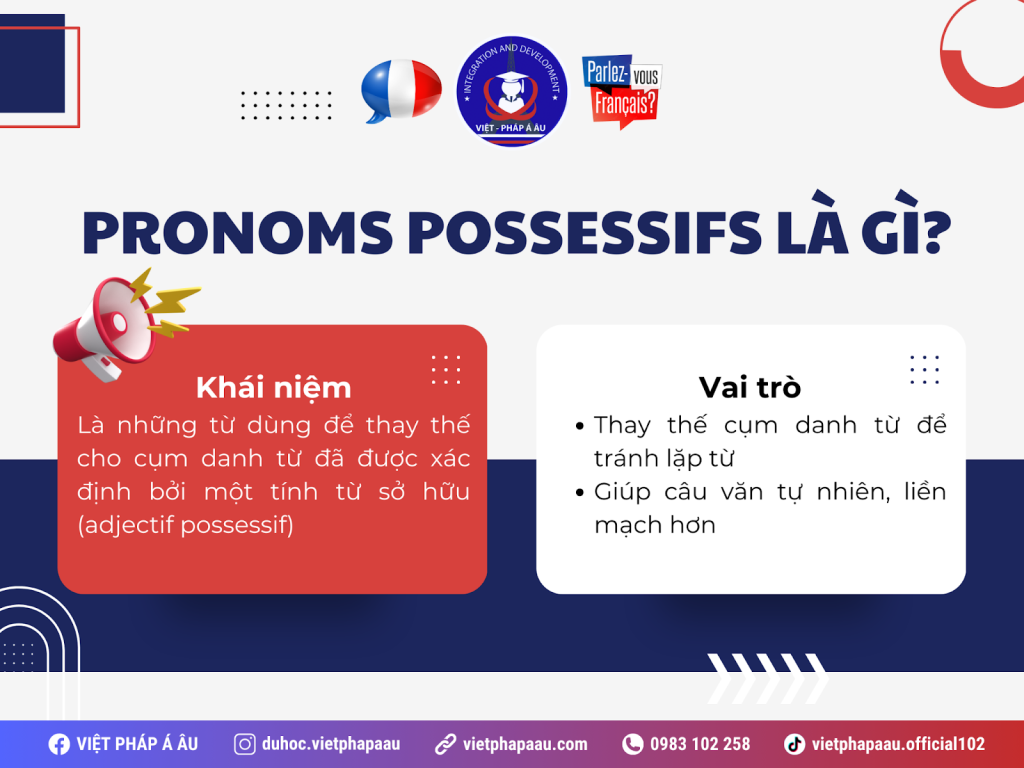 INTEGRATION AND DEVELOPMENT
VIỆT - PHÁP Á ÂU

Parlez-vous Français?

PRONOMS POSSESSIFS LÀ GÌ?

Khái niệm
Là những từ dùng để thay thế cho cụm danh từ đã được xác định bởi một tính từ sở hữu (adjectif possessif)

Vai trò
• Thay thế cụm danh từ để tránh lặp từ
• Giúp câu văn tự nhiên, liền mạch hơn

VIỆT PHÁP Á ÂU
duhoc.vietphapaau
vietphapaau.com
0983 102 258
vietphapaau.official102